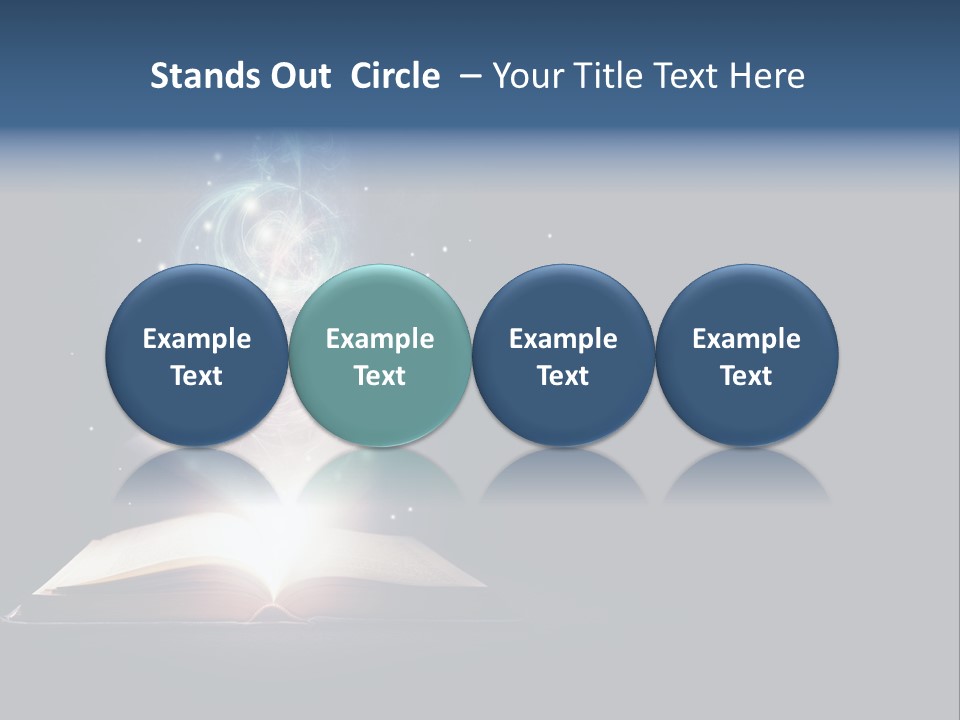 Stands Out Circle – Your Title Text Here

Example Text

Example Text

Example Text

Example Text